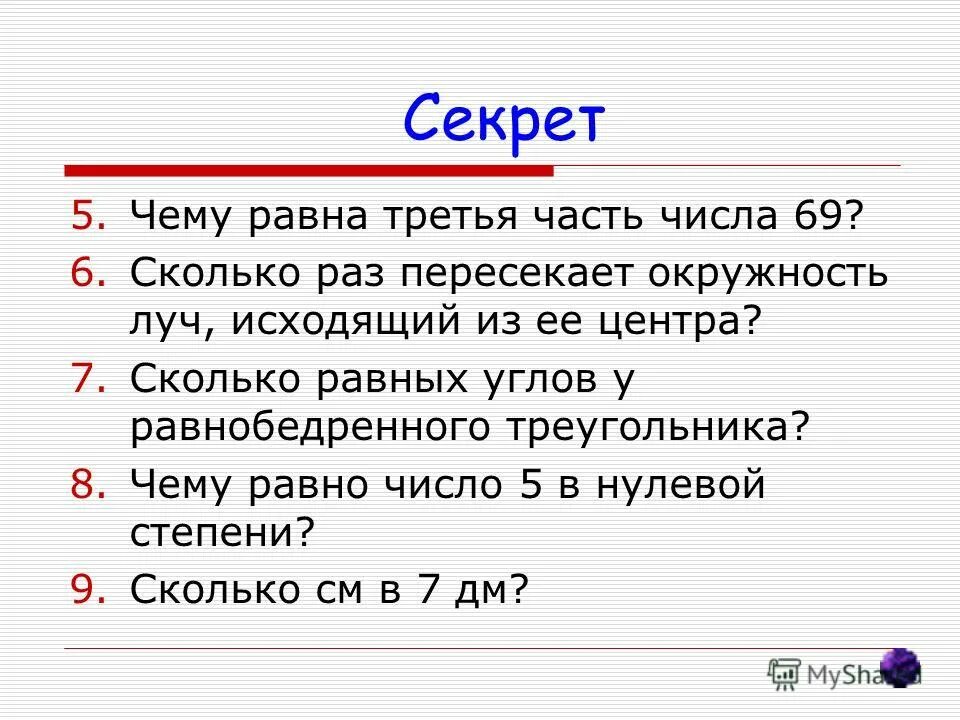 Секрет

5. Чему равна третья часть числа 69?
6. Сколько раз пересекает окружность луч, исходящий из ее центра?
7. Сколько равных углов у равнобедренного треугольника?
8. Чему равно число 5 в нулевой степени?
9. Сколько см в 7 дм?

MyShared